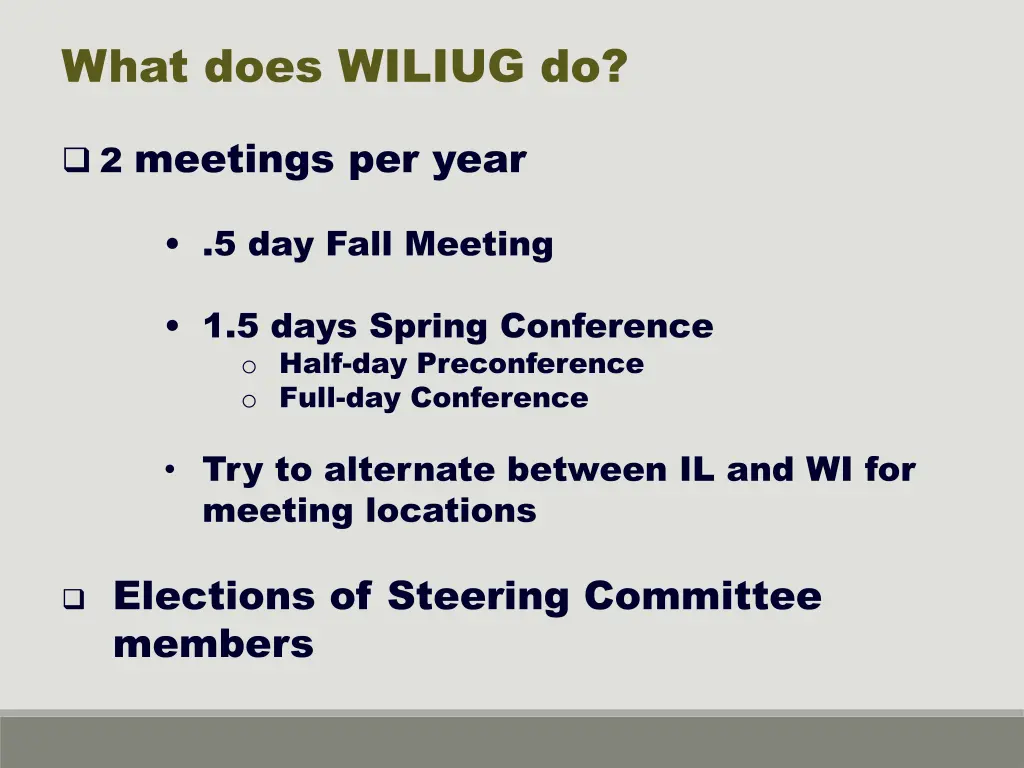 What does WILIUG do?

❑ 2 meetings per year

• .5 day Fall Meeting

• 1.5 days Spring Conference
o Half-day Preconference
o Full-day Conference

• Try to alternate between IL and WI for meeting locations

❑ Elections of Steering Committee members